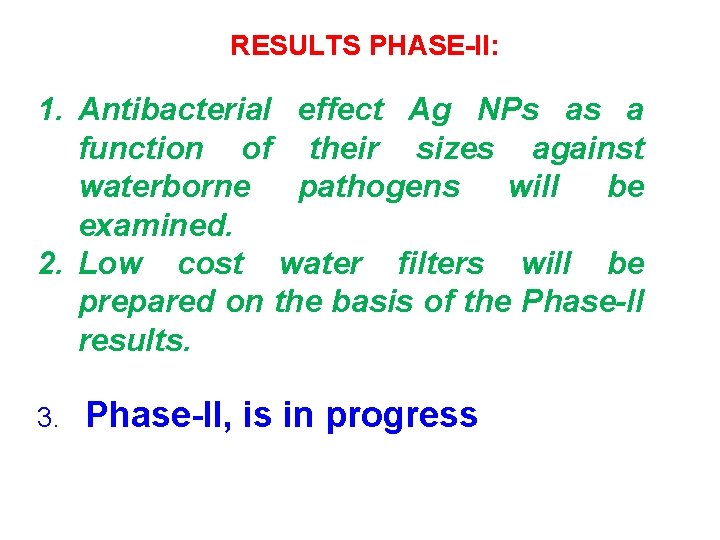 RESULTS PHASE-II:

1. Antibacterial effect Ag NPs as a function of their sizes against waterborne pathogens will be examined.
2. Low cost water filters will be prepared on the basis of the Phase-II results.

3. Phase-II, is in progress